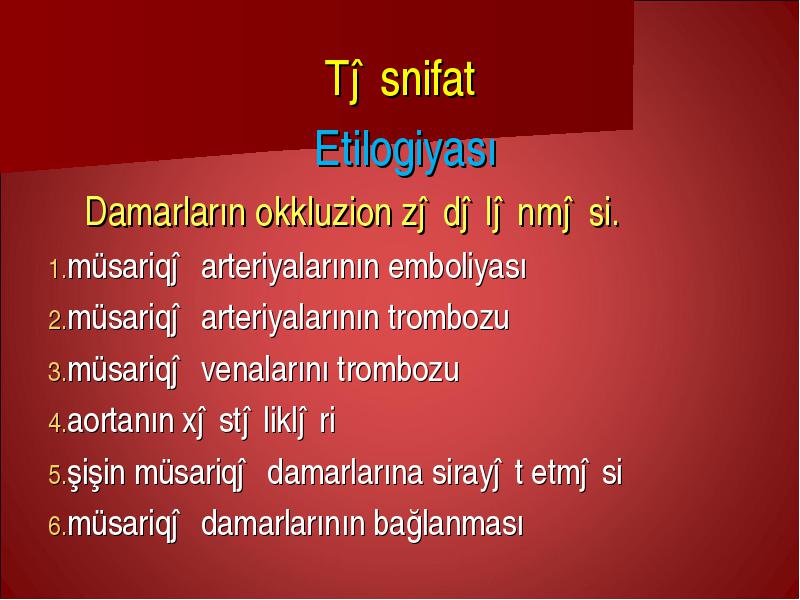 Tĵ snifat

Etilogiyası

Damarların okkluzion zĵ dĵ lĵ nmĵ si.

1.müsariqĵ arteriyalarının emboliyası

2.müsariqĵ arteriyalarının trombozu

3.müsariqĵ venalarını trombozu

4.aortanın xĵ stĵ liklĵ ri

5.şişin müsariqĵ damarlarına sirayĵ t etmĵ si

6.müsariqĵ damarlarının bağlanması